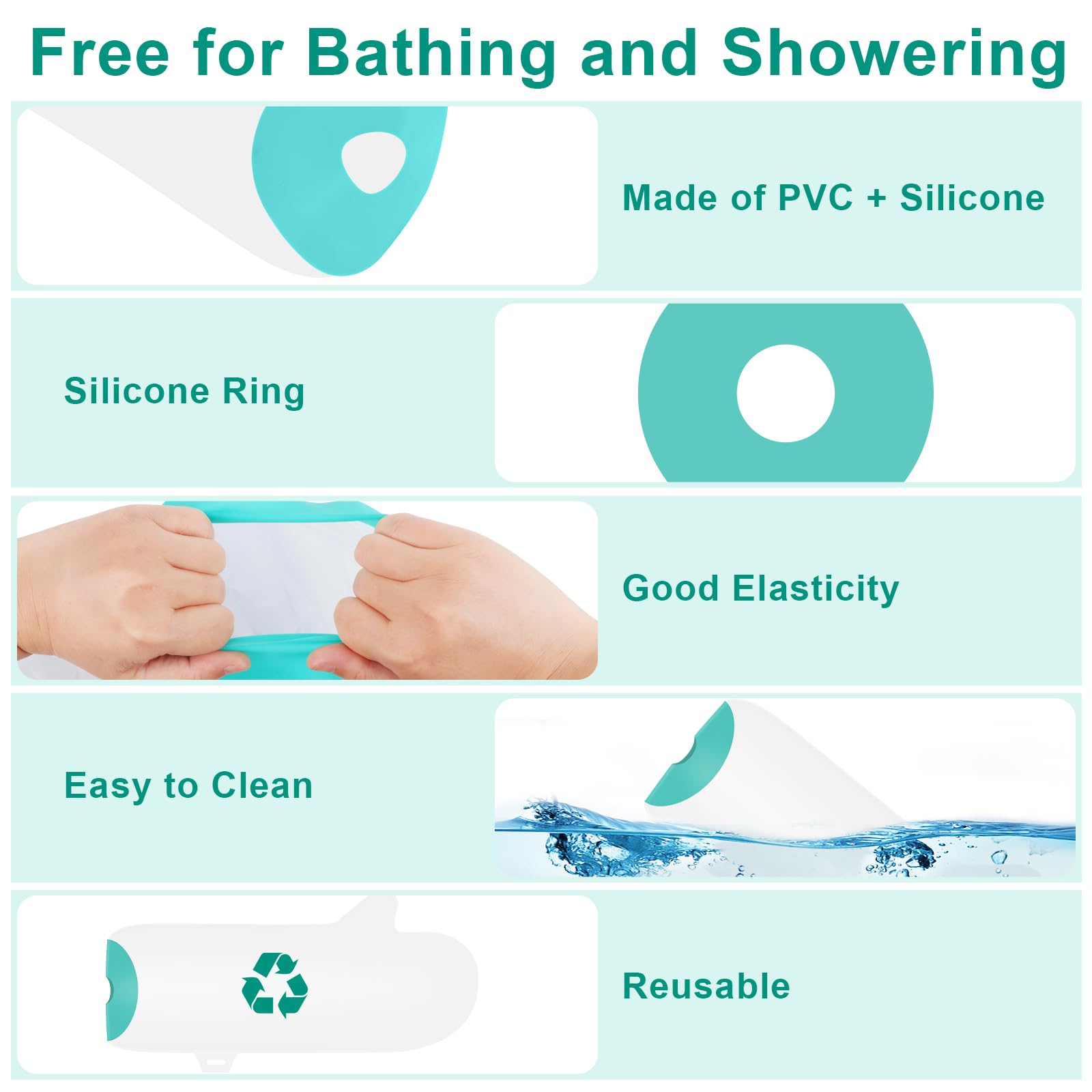 Free for Bathing and Showering

Made of PVC + Silicone

Silicone Ring

Good Elasticity

Easy to Clean

Reusable